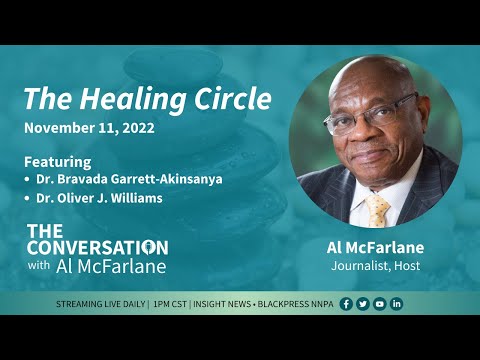 The Healing Circle
November 11, 2022

Featuring
• Dr. Bravada Garrett-Akinsanya
• Dr. Oliver J. Williams

THE CONVERSATION with Al McFarlane

Al McFarlane
Journalist, Host

STREAMING LIVE DAILY | 1PM CST | INSIGHT NEWS • BLACKPRESS NNPA